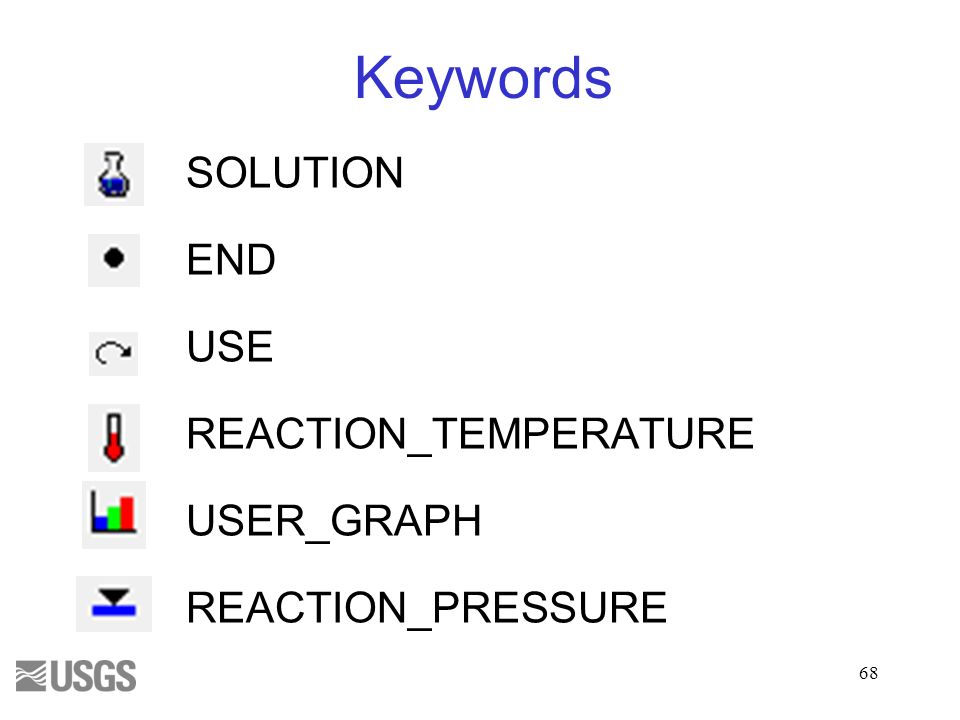 Keywords

SOLUTION

END

USE

REACTION_TEMPERATURE

USER_GRAPH

REACTION_PRESSURE

USGS

68